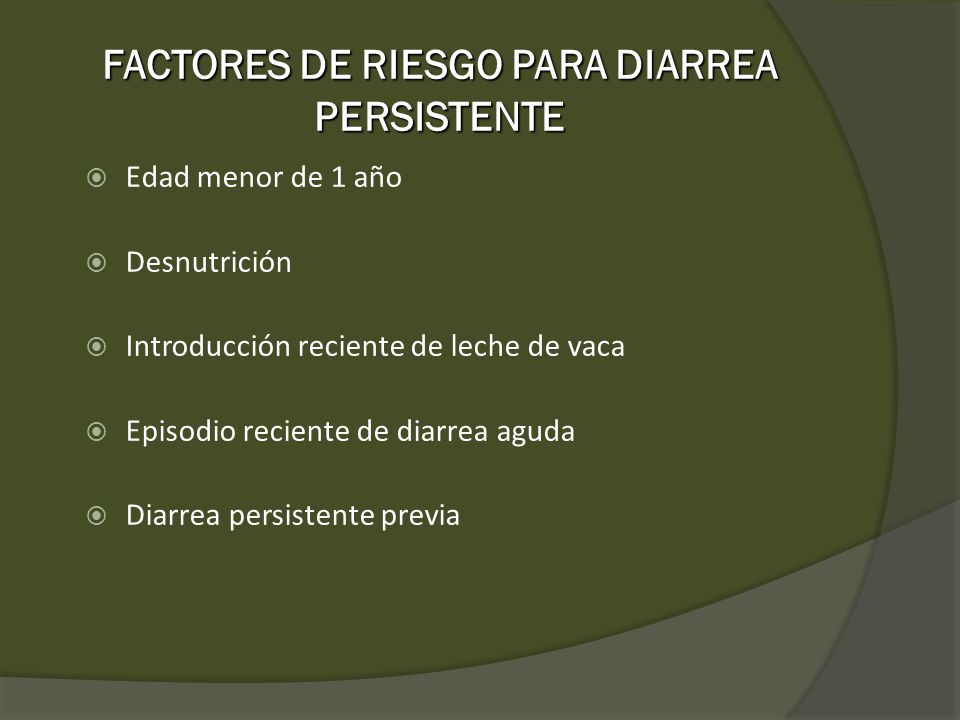 FACTORES DE RIESGO PARA DIARREA PERSISTENTE

Edad menor de 1 año

Desnutrición

Introducción reciente de leche de vaca

Episodio reciente de diarrea aguda

Diarrea persistente previa